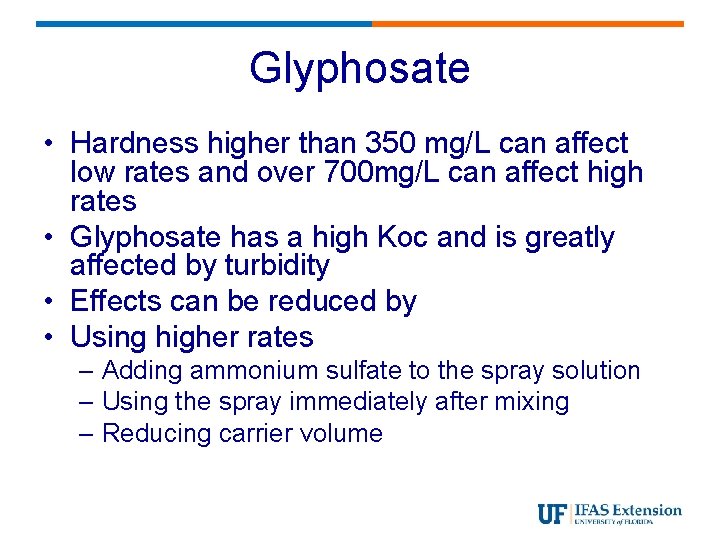 Glyphosate

• Hardness higher than 350 mg/L can affect low rates and over 700mg/L can affect high rates
• Glyphosate has a high Koc and is greatly affected by turbidity
• Effects can be reduced by
• Using higher rates
– Adding ammonium sulfate to the spray solution
– Using the spray immediately after mixing
– Reducing carrier volume

UF IFAS Extension
UNIVERSITY of FLORIDA